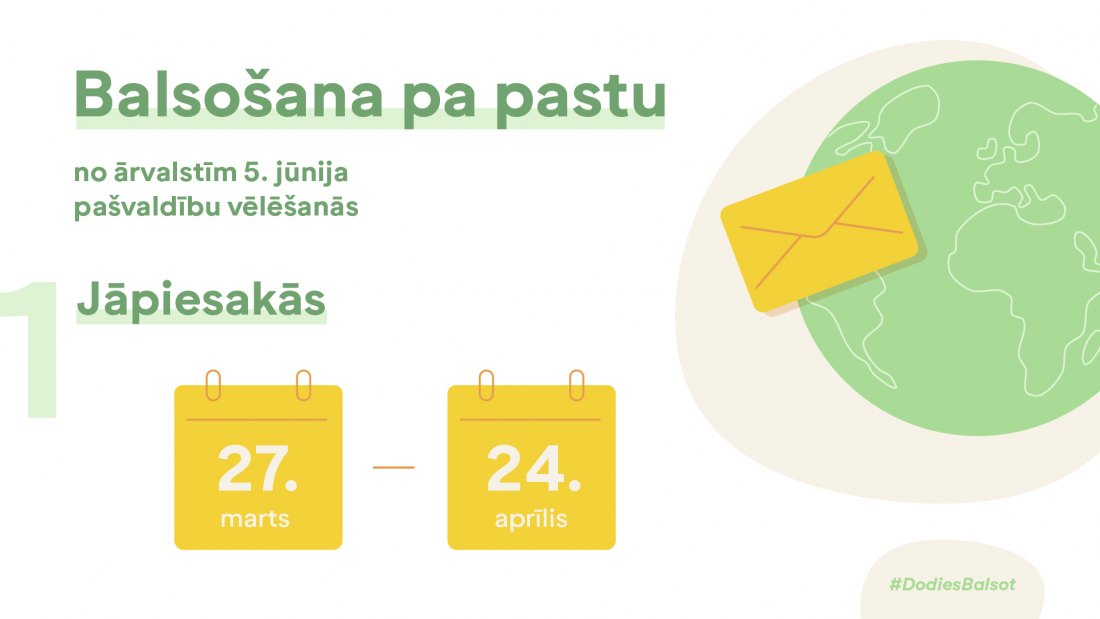 Balsošana pa pastu

no ārvalstīm 5. jūnija pašvaldību vēlēšanās

1

Jāpiesakās

27. marts — 24. aprīlis

#DodiesBalsot